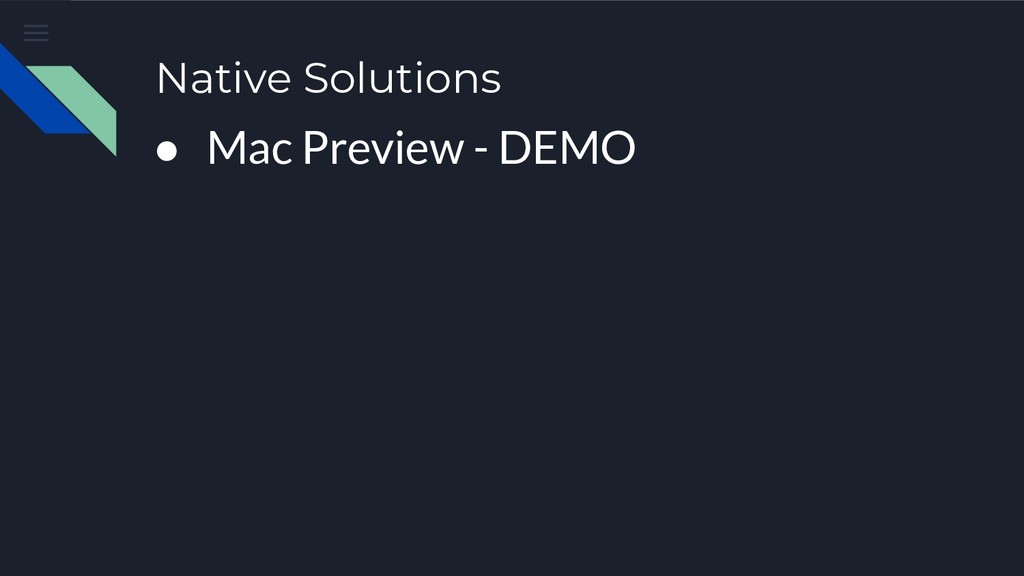 Native Solutions

● Mac Preview - DEMO